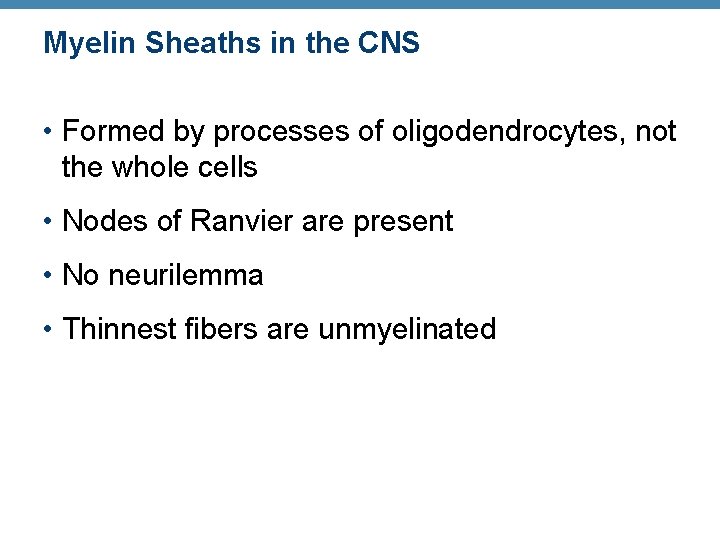 Myelin Sheaths in the CNS

• Formed by processes of oligodendrocytes, not the whole cells

• Nodes of Ranvier are present

• No neurilemma

• Thinnest fibers are unmyelinated